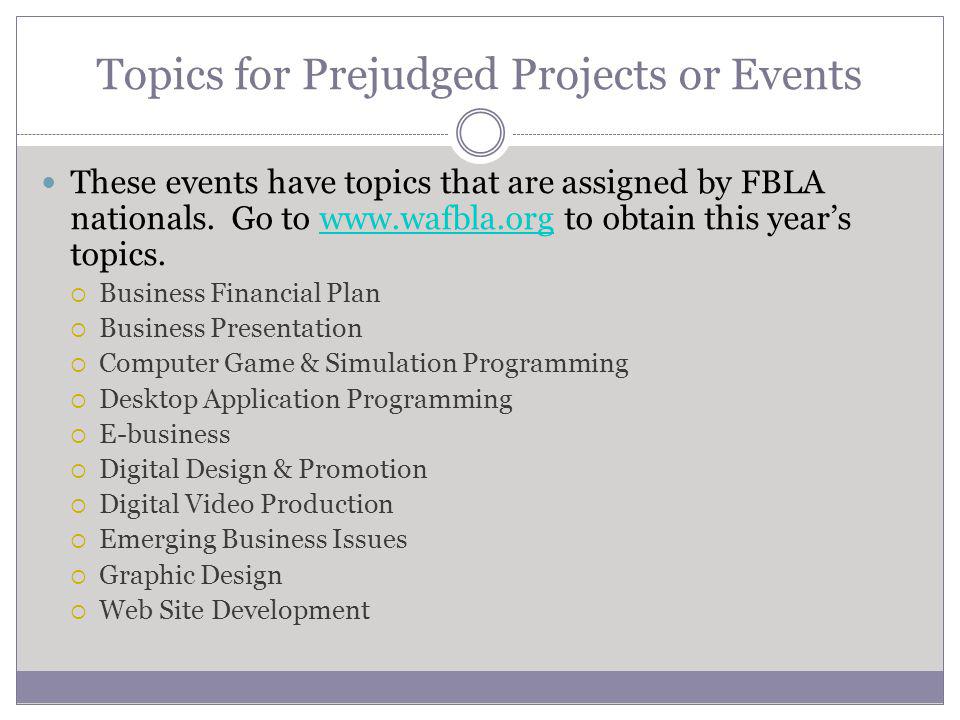 Topics for Prejudged Projects or Events

These events have topics that are assigned by FBLA nationals. Go to www.wafbla.org to obtain this year's topics.

Business Financial Plan
Business Presentation
Computer Game & Simulation Programming
Desktop Application Programming
E-business
Digital Design & Promotion
Digital Video Production
Emerging Business Issues
Graphic Design
Web Site Development